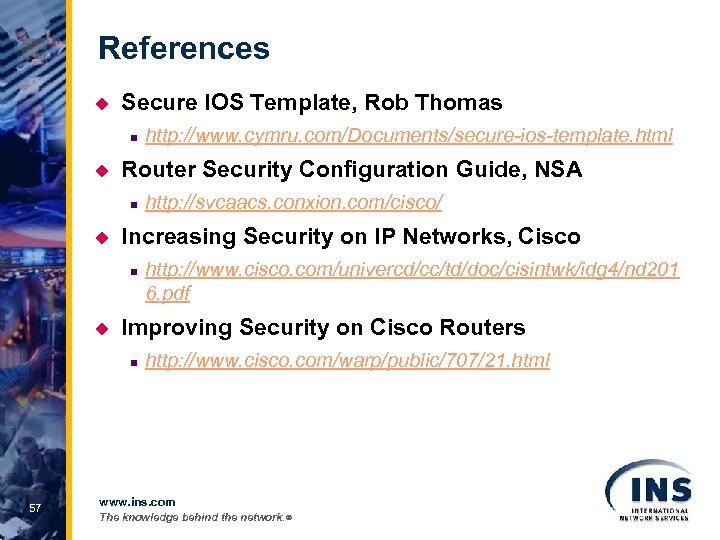 References

Secure IOS Template, Rob Thomas

http://www.cymru.com/Documents/secure-ios-template.html

Router Security Configuration Guide, NSA

http://svcaacs.conxion.com/cisco/

Increasing Security on IP Networks, Cisco

http://www.cisco.com/univercd/cc/td/doc/cisintwk/idg4/nd2016.pdf

Improving Security on Cisco Routers

http://www.cisco.com/warp/public/707/21.html

57

www.ins.com
The knowledge behind the network.®

INS
INTERNATIONAL NETWORK SERVICES